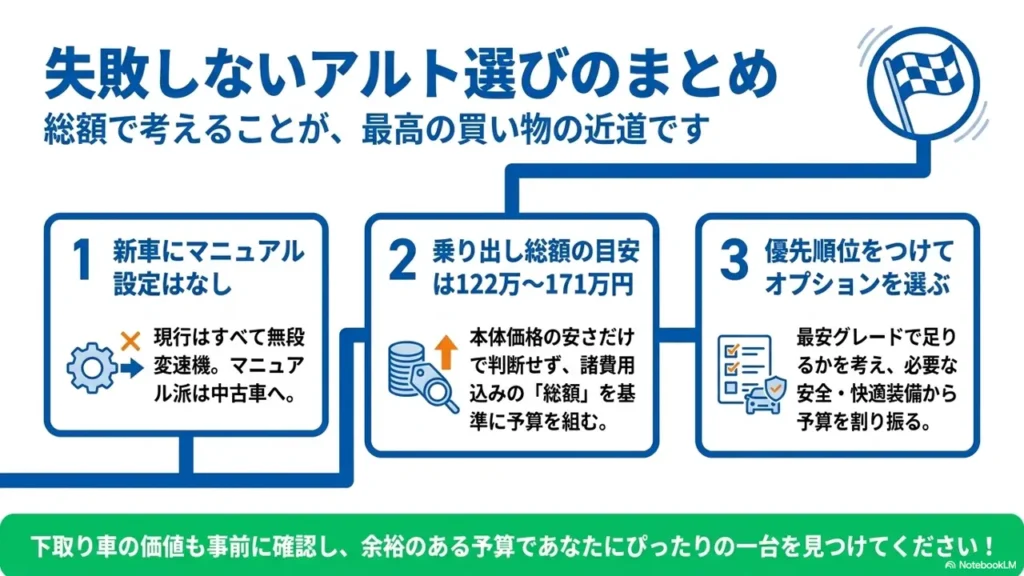 失敗しないアルト選びのまとめ
総額で考えることが、最高の買い物の近道です

1 新車にマニュアル設定はなし

現行はすべて無段変速機。マニュアル派は中古車へ。

2 乗り出し総額の目安は122万〜171万円

本体価格の安さだけで判断せず、諸費用込みの「総額」を基準に予算を組む。

3 優先順位をつけてオプションを選ぶ

最安グレードで足りるかを考え、必要な安全・快適装備から予算を割り振る。

下取り車の価値も事前に確認し、余裕のある予算であなたにぴったりの一台を見つけてください！

NotebookLM